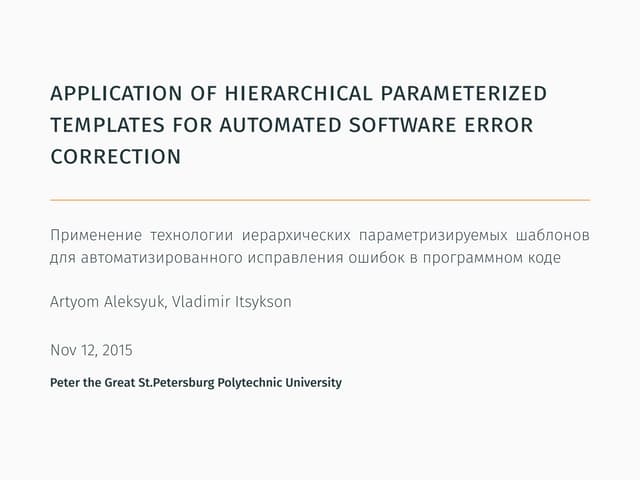 APPLICATION OF HIERARCHICAL PARAMETERIZED TEMPLATES FOR AUTOMATED SOFTWARE ERROR CORRECTION

Применение технологии иерархических параметризируемых шаблонов для автоматизированного исправления ошибок в программном коде

Artyom Aleksyuk, Vladimir Itsykson

Nov 12, 2015

Peter the Great St.Petersburg Polytechnic University